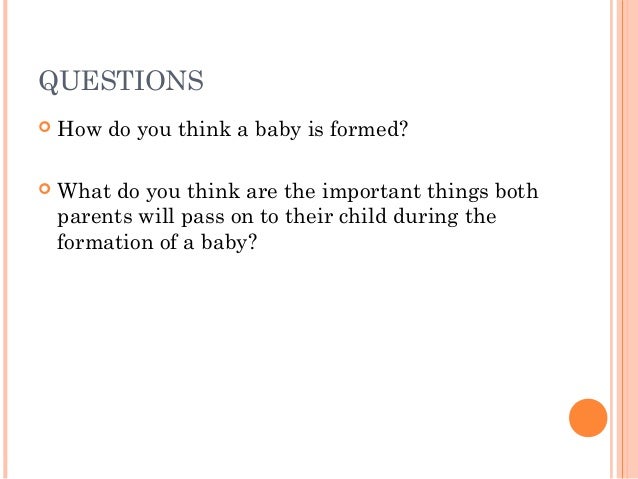 QUESTIONS

How do you think a baby is formed?

What do you think are the important things both parents will pass on to their child during the formation of a baby?